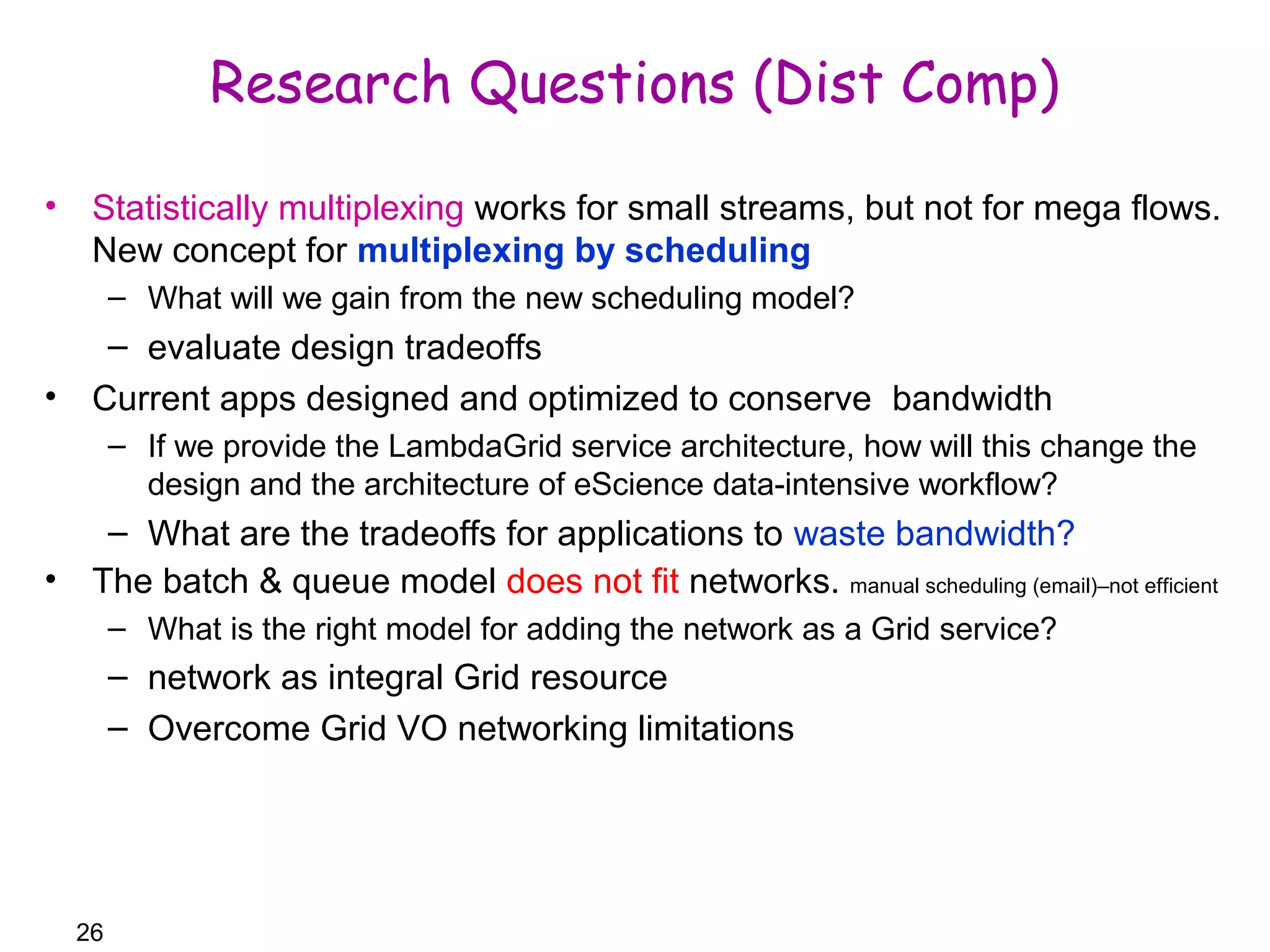 Research Questions (Dist Comp)

• Statistically multiplexing works for small streams, but not for mega flows. New concept for multiplexing by scheduling
  – What will we gain from the new scheduling model?
  – evaluate design tradeoffs
• Current apps designed and optimized to conserve bandwidth
  – If we provide the LambdaGrid service architecture, how will this change the design and the architecture of eScience data-intensive workflow?
  – What are the tradeoffs for applications to waste bandwidth?
• The batch & queue model does not fit networks. manual scheduling (email)–not efficient
  – What is the right model for adding the network as a Grid service?
  – network as integral Grid resource
  – Overcome Grid VO networking limitations

26